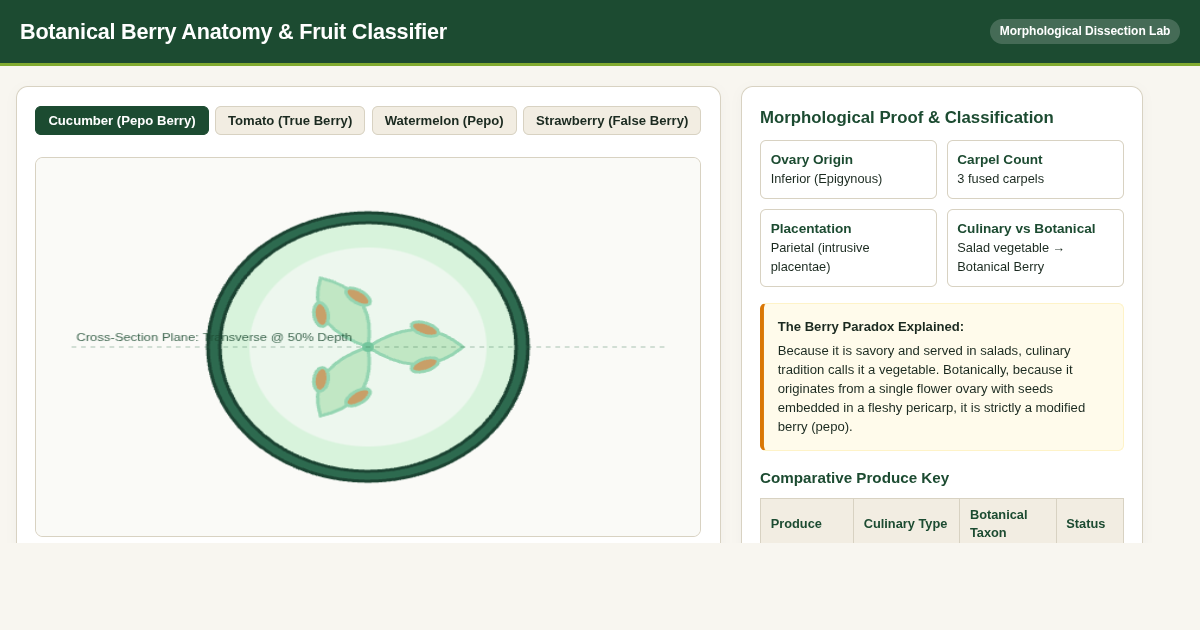 Botanical Berry Anatomy & Fruit Classifier

Morphological Dissection Lab

Cucumber (Pepo Berry)
Tomato (True Berry)
Watermelon (Pepo)
Strawberry (False Berry)

Cross-Section Plane: Transverse @ 50% Depth

Morphological Proof & Classification

Ovary Origin
Inferior (Epigynous)

Carpel Count
3 fused carpels

Placentation
Parietal (intrusive placentae)

Culinary vs Botanical
Salad vegetable → Botanical Berry

The Berry Paradox Explained:
Because it is savory and served in salads, culinary tradition calls it a vegetable. Botanically, because it originates from a single flower ovary with seeds embedded in a fleshy pericarp, it is strictly a modified berry (pepo).

Comparative Produce Key

| Produce | Culinary Type | Botanical Taxon | Status |
|---|---|---|---|